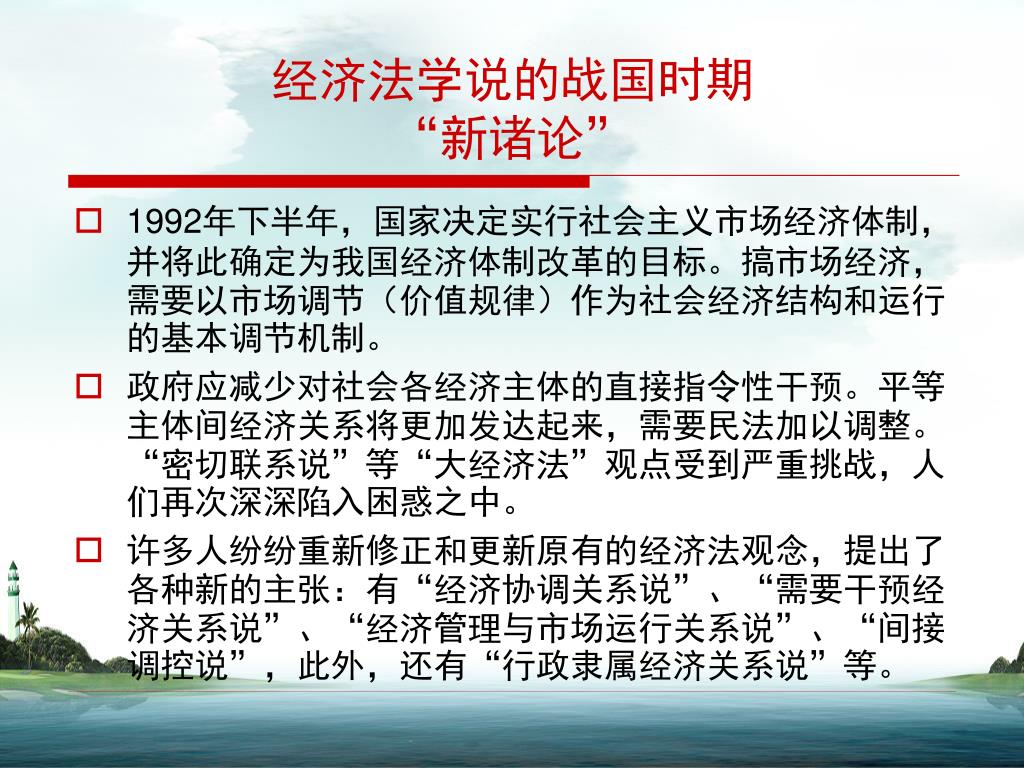 经济法学说的战国时期
“新诸论”

□ 1992年下半年，国家决定实行社会主义市场经济体制，并将此确定为我国经济体制改革的目标。搞市场经济，需要以市场调节（价值规律）作为社会经济结构和运行的基本调节机制。

□ 政府应减少对社会各经济主体的直接指令性干预。平等主体间经济关系将更加发达起来，需要民法加以调整。“密切联系说”等“大经济法”观点受到严重挑战，人们再次深深陷入困惑之中。

□ 许多人纷纷重新修正和更新原有的经济法观念，提出了各种新的主张：有“经济协调关系说”、“需要干预经济关系说”、“经济管理与市场运行关系说”、“间接调控说”，此外，还有“行政隶属经济关系说”等。